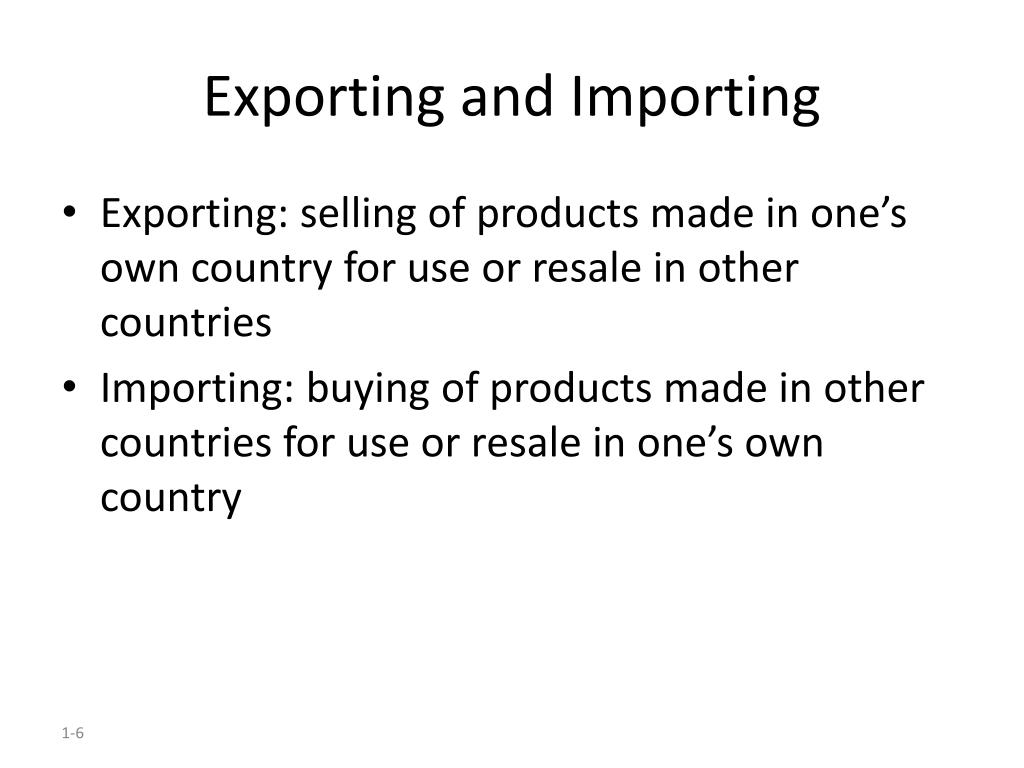 Exporting and Importing

• Exporting: selling of products made in one’s own country for use or resale in other countries
• Importing: buying of products made in other countries for use or resale in one’s own country

1-6